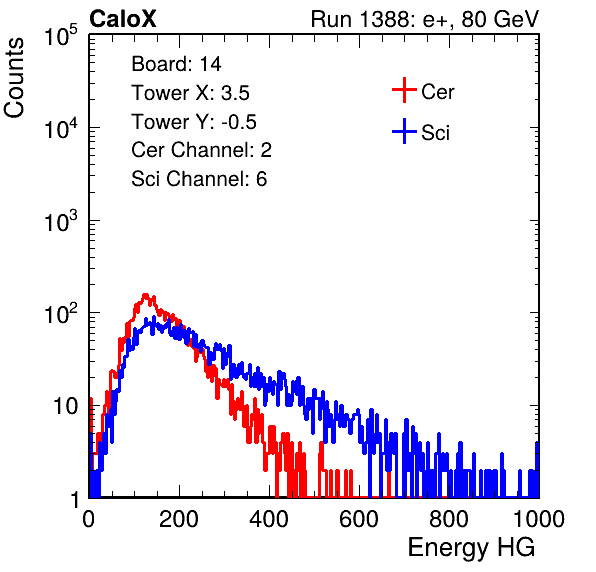 CaloX

Run 1388: e+, 80 GeV

Counts

$10^5$

$10^4$

$10^3$

$10^2$

10

1

Board: 14
Tower X: 3.5
Tower Y: -0.5
Cer Channel: 2
Sci Channel: 6

Cer
Sci

0
200
400
600
800
1000

Energy HG